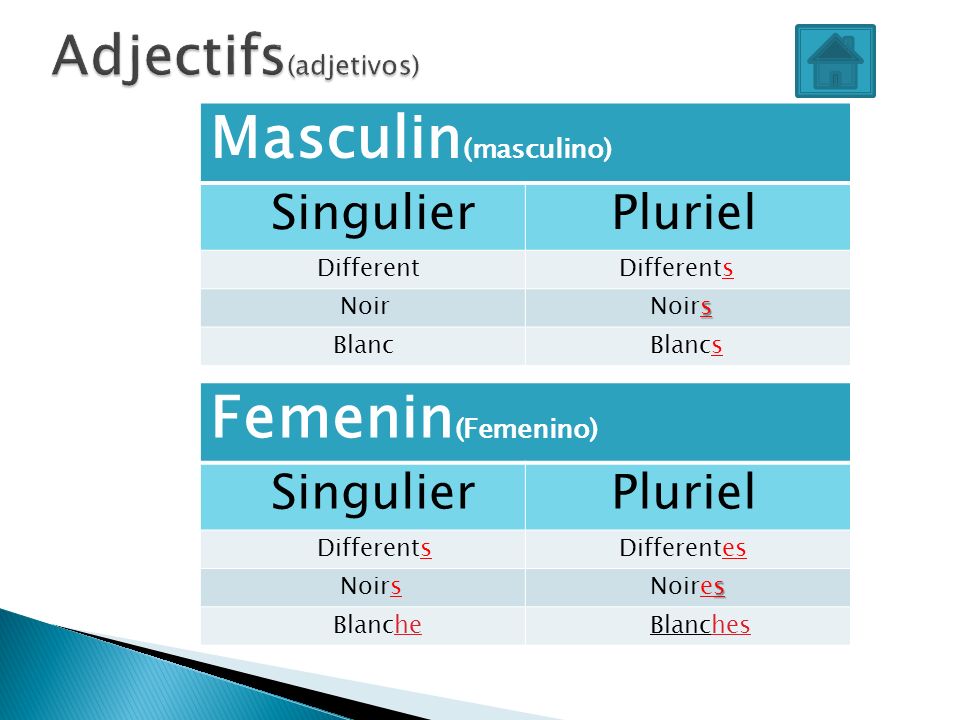 Adjectifs(adjetivos)

| Masculin(masculino) | |
|---|---|
| Singulier | Pluriel |
| Different | Differents |
| Noir | Noirs |
| Blanc | Blancs |

| Femenin(Femenino) | |
|---|---|
| Singulier | Pluriel |
| Differents | Differentes |
| Noirs | Noires |
| Blanche | Blanches |